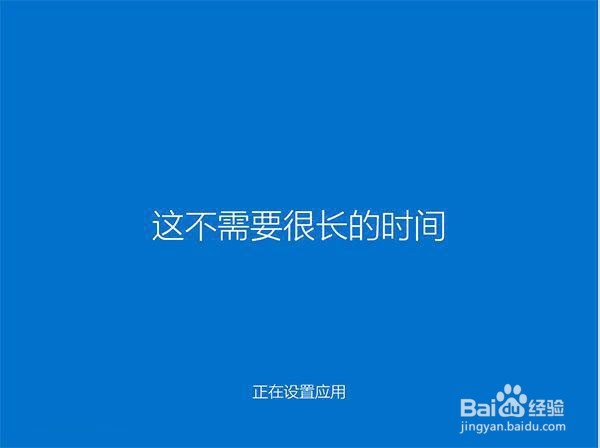 这不需要很长的时间

正在设置应用

Baidu经验
jingyan.baidu.com